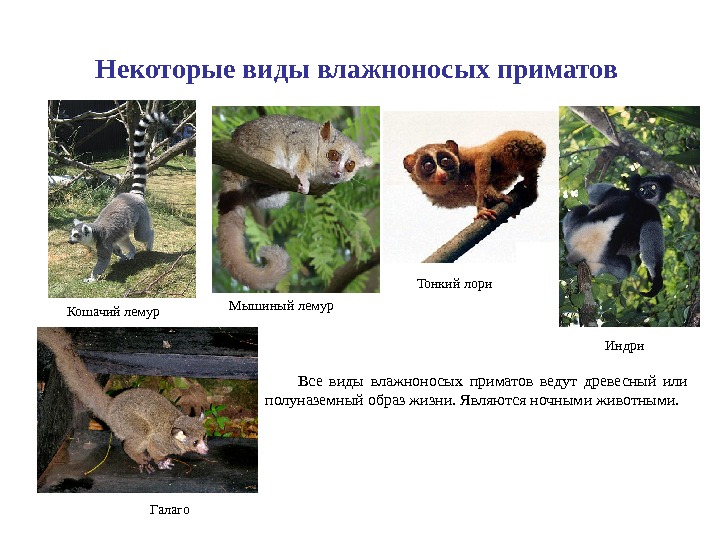 Некоторые виды влажноносых приматов

Кошачий лемур

Мышиный лемур

Тонкий лори

Индри

Галаго

Все виды влажноносых приматов ведут древесный или полуназемный образ жизни. Являются ночными животными.